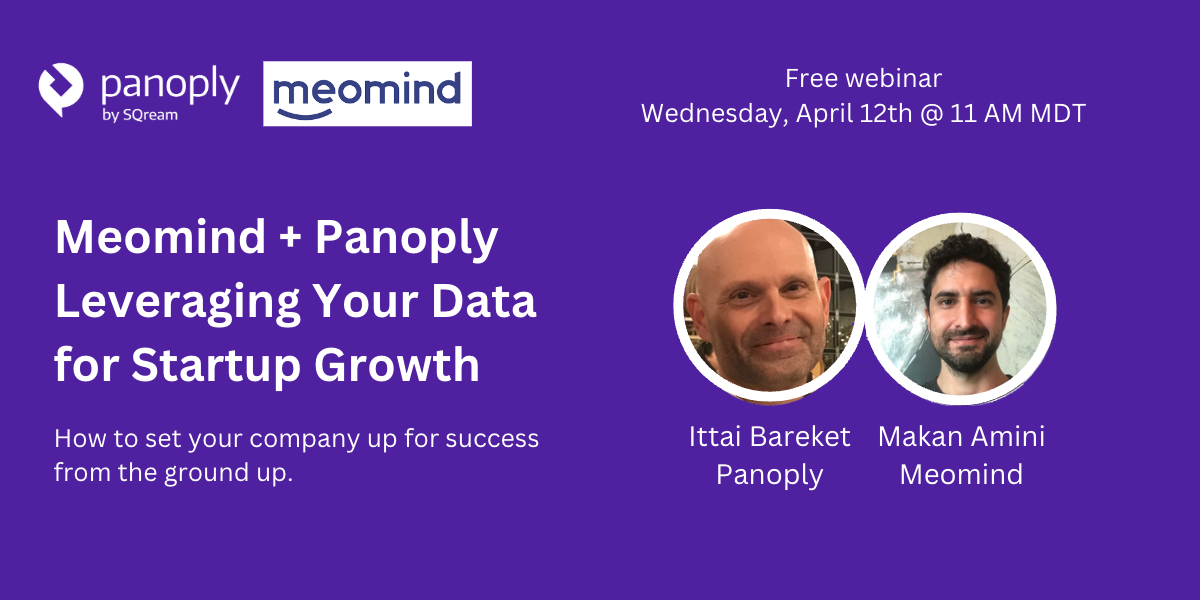 panoply
by SQream

meomind

Free webinar
Wednesday, April 12th @ 11 AM MDT

Meomind + Panoply
Leveraging Your Data for Startup Growth

How to set your company up for success from the ground up.

Ittai Bareket
Panoply

Makan Amini
Meomind